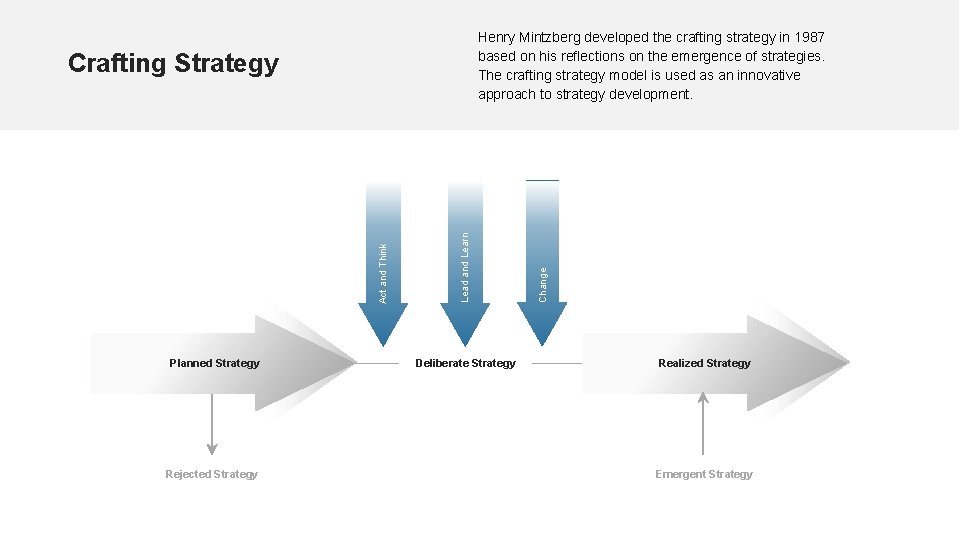 Crafting Strategy

Henry Mintzberg developed the crafting strategy in 1987 based on his reflections on the emergence of strategies. The crafting strategy model is used as an innovative approach to strategy development.

Act and Think

Lead and Learn

Change

Planned Strategy

Deliberate Strategy

Realized Strategy

Rejected Strategy

Emergent Strategy